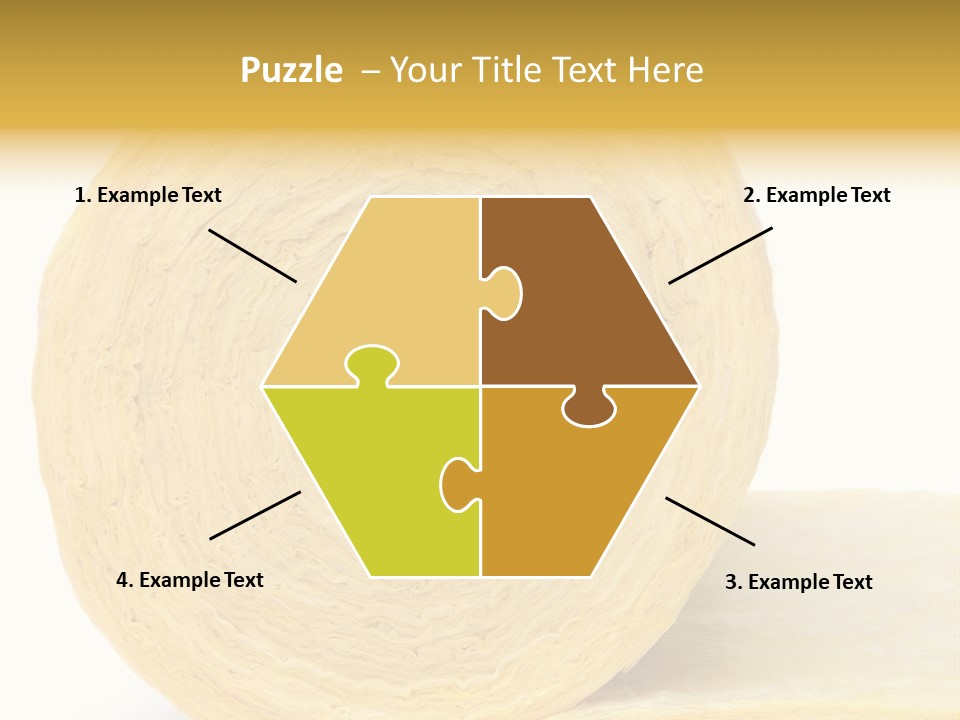 Puzzle – Your Title Text Here

1. Example Text

2. Example Text

4. Example Text

3. Example Text